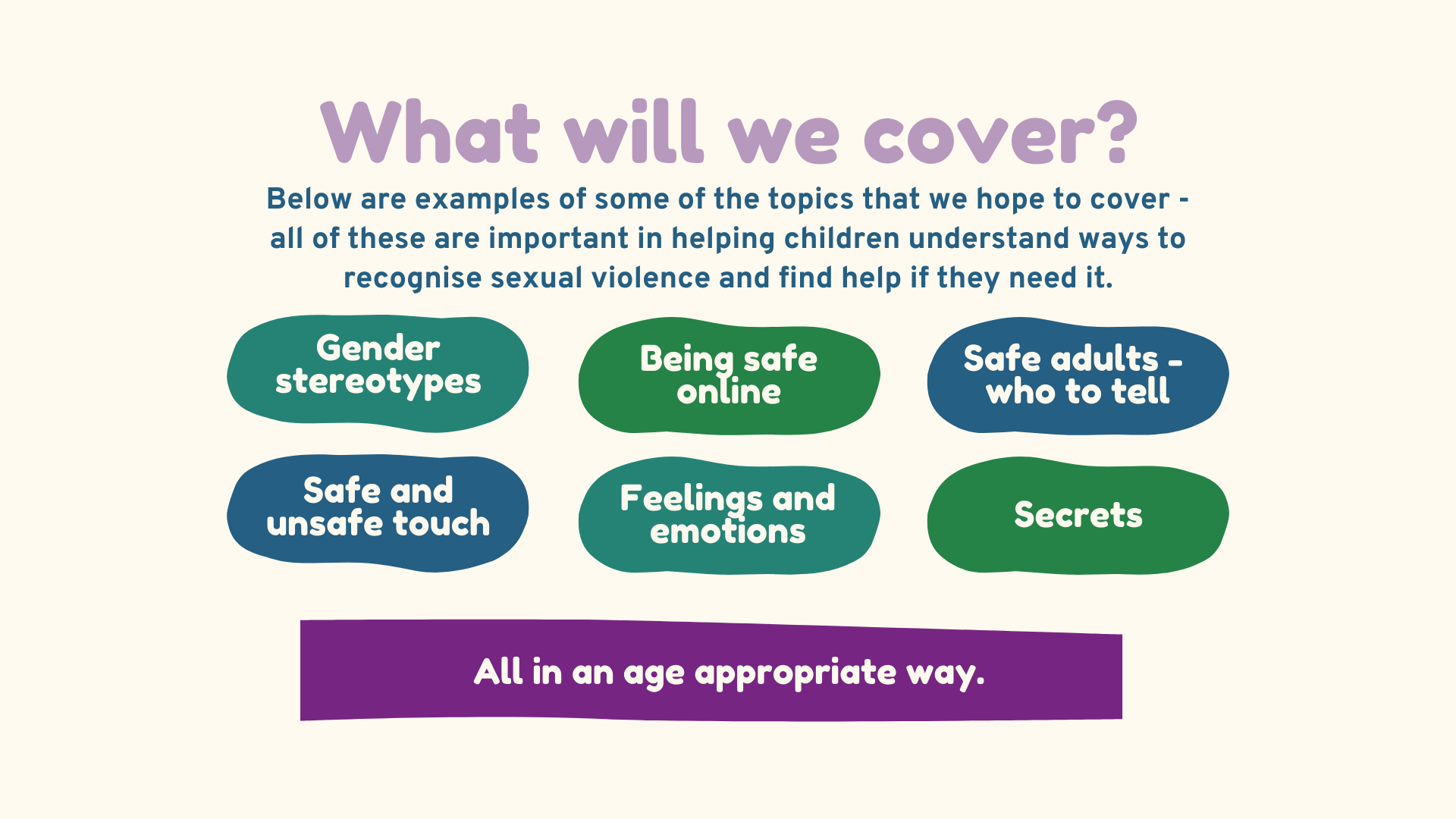 What will we cover?

Below are examples of some of the topics that we hope to cover - all of these are important in helping children understand ways to recognise sexual violence and find help if they need it.

Gender stereotypes

Being safe online

Safe adults - who to tell

Safe and unsafe touch

Feelings and emotions

Secrets

All in an age appropriate way.